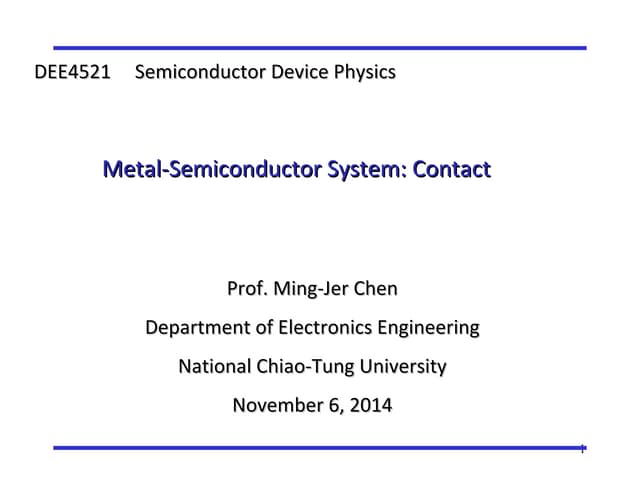 DEE4521 Semiconductor Device Physics

Metal-Semiconductor System: Contact

Prof. Ming-Jer Chen

Department of Electronics Engineering

National Chiao-Tung University

November 6, 2014

1